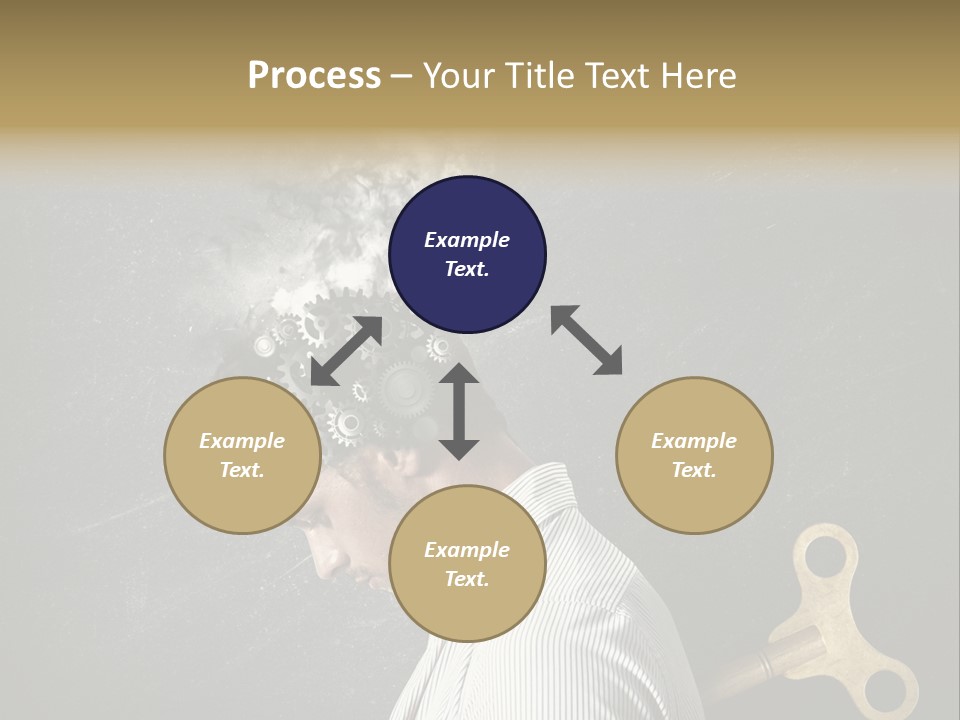 Process – Your Title Text Here

Example Text.

Example Text.

Example Text.

Example Text.